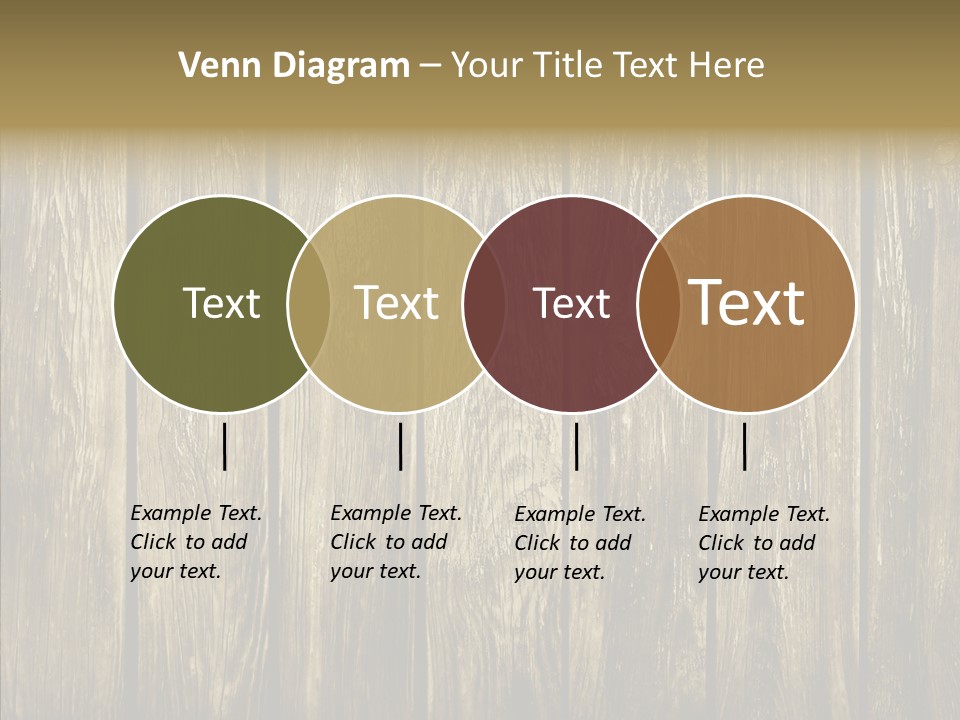 Venn Diagram – Your Title Text Here

Text

Text

Text

Text

Example Text. Click to add your text.

Example Text. Click to add your text.

Example Text. Click to add your text.

Example Text. Click to add your text.